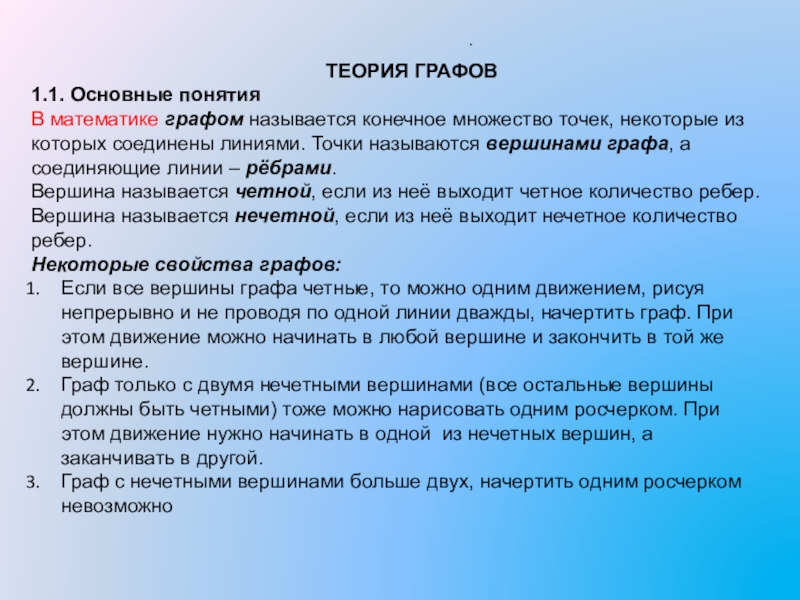 .

ТЕОРИЯ ГРАФОВ

1.1. Основные понятия

В математике графом называется конечное множество точек, некоторые из которых соединены линиями. Точки называются вершинами графа, а соединяющие линии – рёбрами.

Вершина называется четной, если из неё выходит четное количество ребер.

Вершина называется нечетной, если из неё выходит нечетное количество ребер.

Некоторые свойства графов:

1. Если все вершины графа четные, то можно одним движением, рисуя непрерывно и не проводя по одной линии дважды, начертить граф. При этом движение можно начинать в любой вершине и закончить в той же вершине.
2. Граф только с двумя нечетными вершинами (все остальные вершины должны быть четными) тоже можно нарисовать одним росчерком. При этом движение нужно начинать в одной из нечетных вершин, а заканчивать в другой.
3. Граф с нечетными вершинами больше двух, начертить одним росчерком невозможно